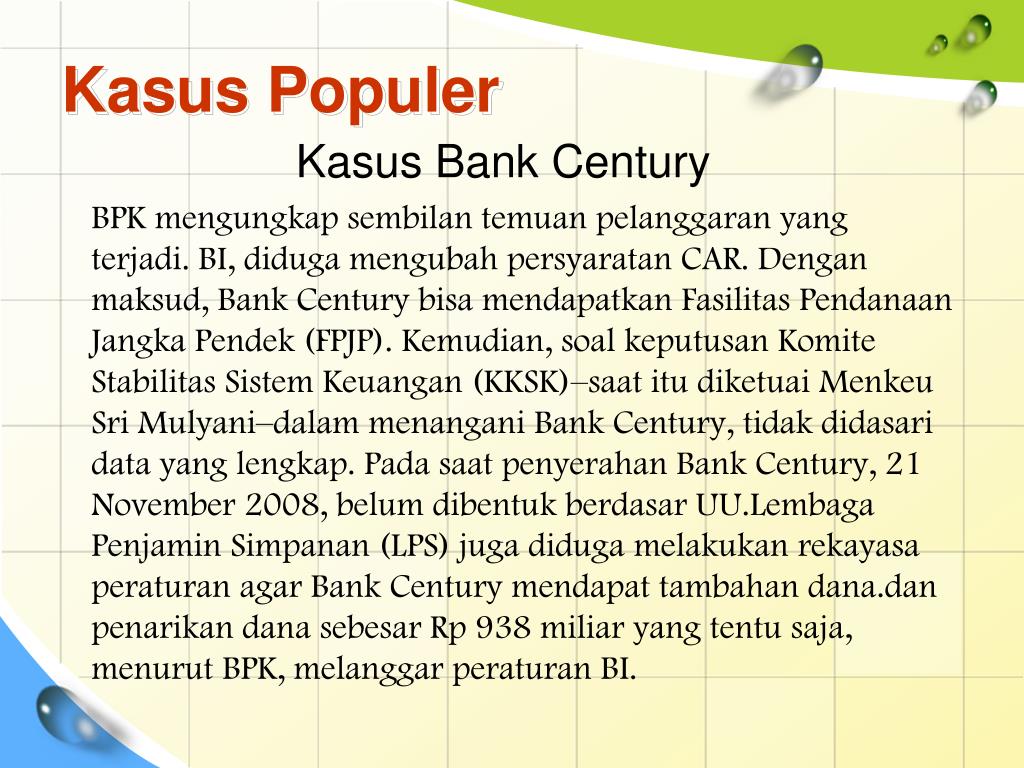 Kasus Populer

Kasus Bank Century

BPK mengungkap sembilan temuan pelanggaran yang terjadi. BI, diduga mengubah persyaratan CAR. Dengan maksud, Bank Century bisa mendapatkan Fasilitas Pendanaan Jangka Pendek (FPJP). Kemudian, soal keputusan Komite Stabilitas Sistem Keuangan (KKSK)–saat itu diketuai Menkeu Sri Mulyani–dalam menangani Bank Century, tidak didasari data yang lengkap. Pada saat penyerahan Bank Century, 21 November 2008, belum dibentuk berdasar UU.Lembaga Penjamin Simpanan (LPS) juga diduga melakukan rekayasa peraturan agar Bank Century mendapat tambahan dana.dan penarikan dana sebesar Rp 938 miliar yang tentu saja, menurut BPK, melanggar peraturan BI.